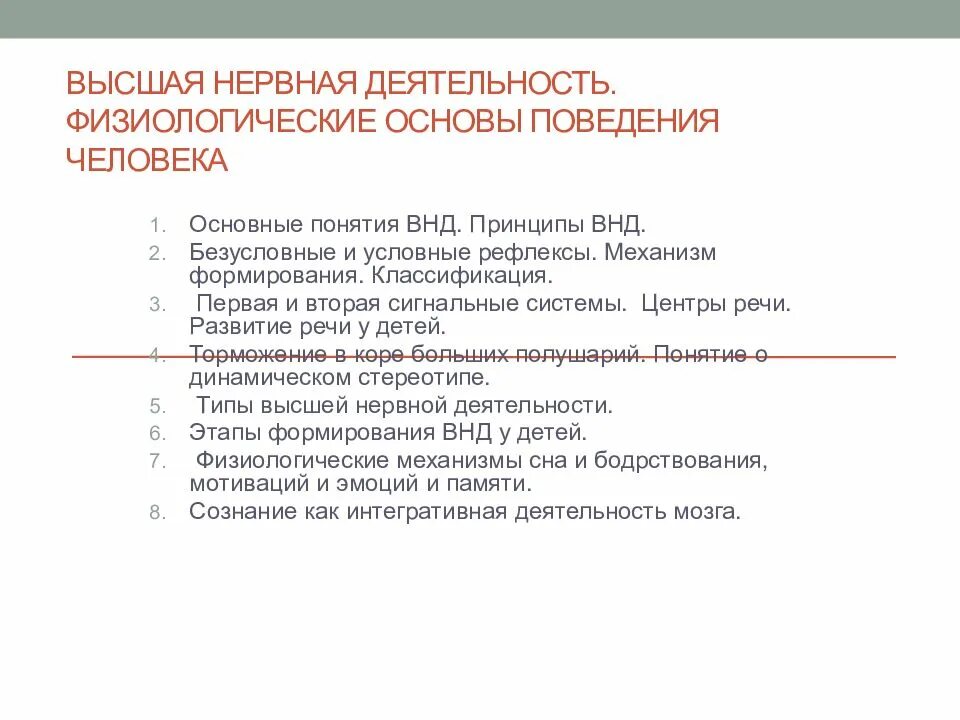 ВЫСШАЯ НЕРВНАЯ ДЕЯТЕЛЬНОСТЬ. ФИЗИОЛОГИЧЕСКИЕ ОСНОВЫ ПОВЕДЕНИЯ ЧЕЛОВЕКА

1. Основные понятия ВНД. Принципы ВНД.
2. Безусловные и условные рефлексы. Механизм формирования. Классификация.
3. Первая и вторая сигнальные системы. Центры речи. Развитие речи у детей.
4. Торможение в коре больших полушарий. Понятие о динамическом стереотипе.
5. Типы высшей нервной деятельности.
6. Этапы формирования ВНД у детей.
7. Физиологические механизмы сна и бодрствования, мотиваций и эмоций и памяти.
8. Сознание как интегративная деятельность мозга.